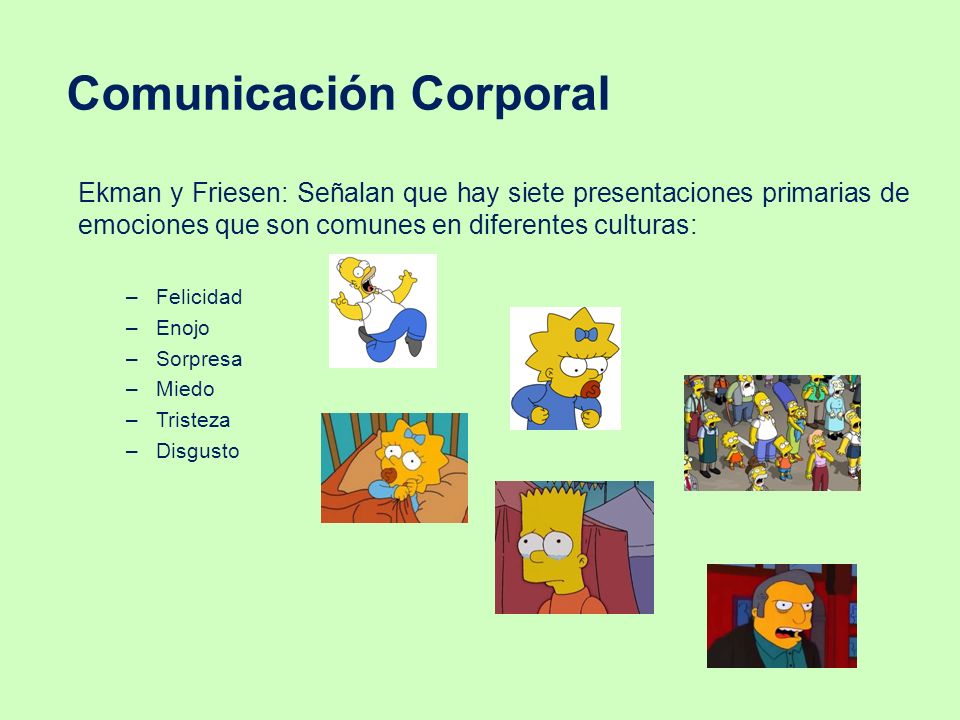 Comunicación Corporal

Ekman y Friesen: Señalan que hay siete presentaciones primarias de emociones que son comunes en diferentes culturas:

– Felicidad
– Enojo
– Sorpresa
– Miedo
– Tristeza
– Disgusto